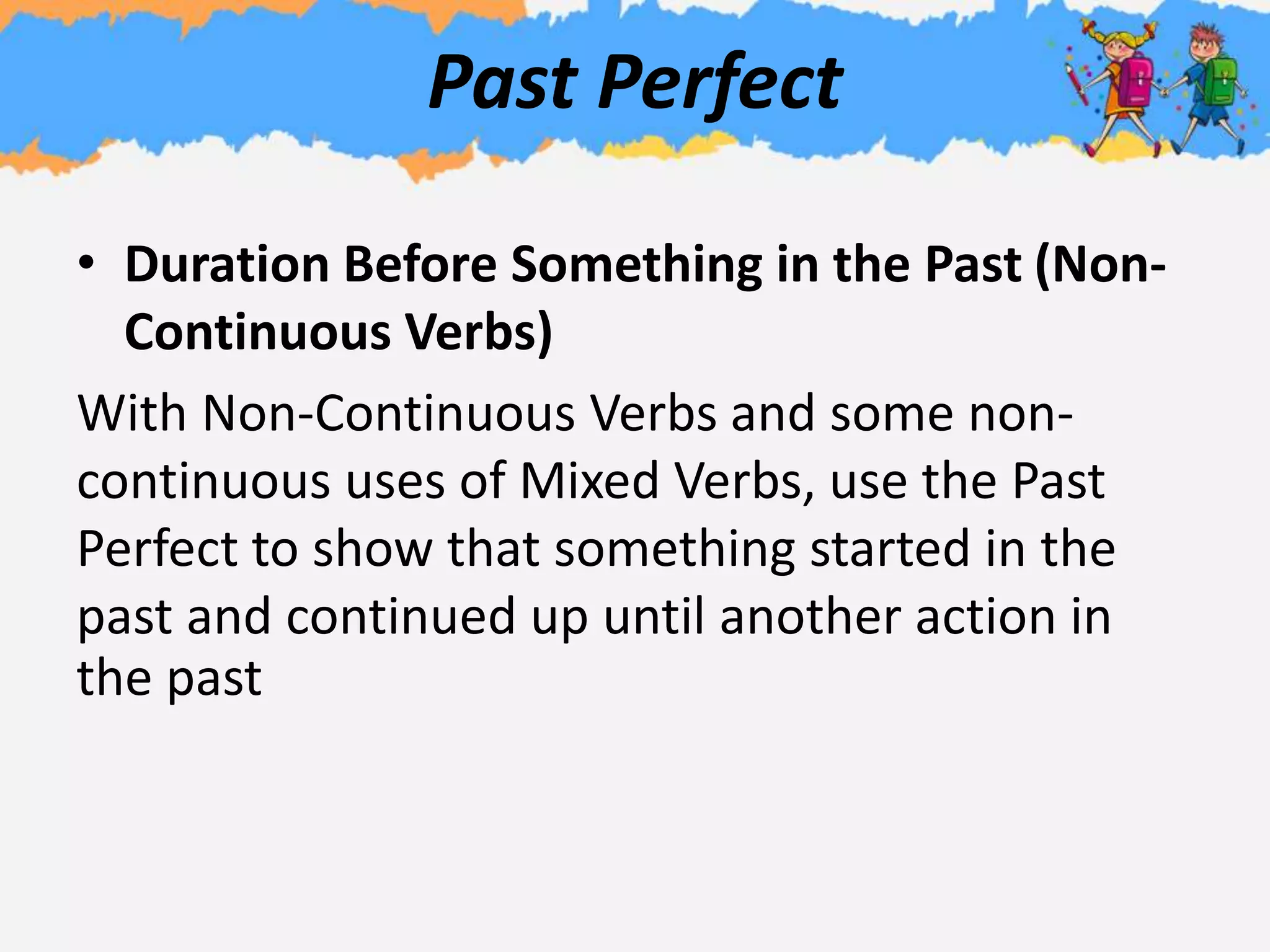 Past Perfect

• Duration Before Something in the Past (Non-Continuous Verbs)

With Non-Continuous Verbs and some non-continuous uses of Mixed Verbs, use the Past Perfect to show that something started in the past and continued up until another action in the past